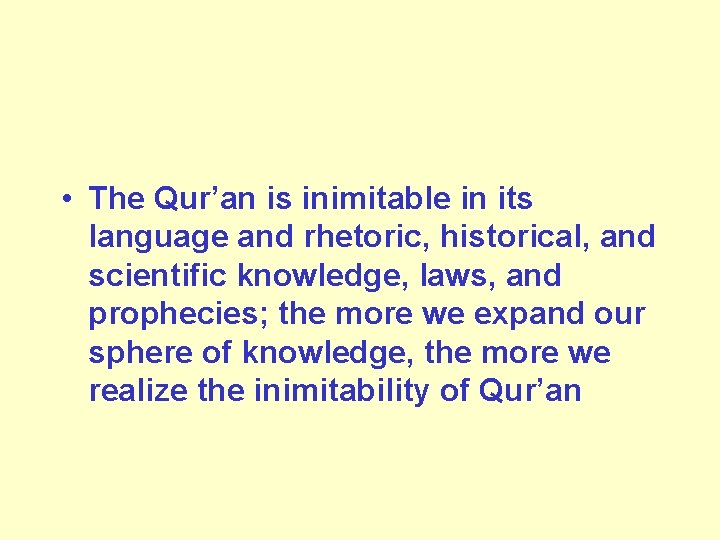 • The Qur’an is inimitable in its language and rhetoric, historical, and scientific knowledge, laws, and prophecies; the more we expand our sphere of knowledge, the more we realize the inimitability of Qur’an